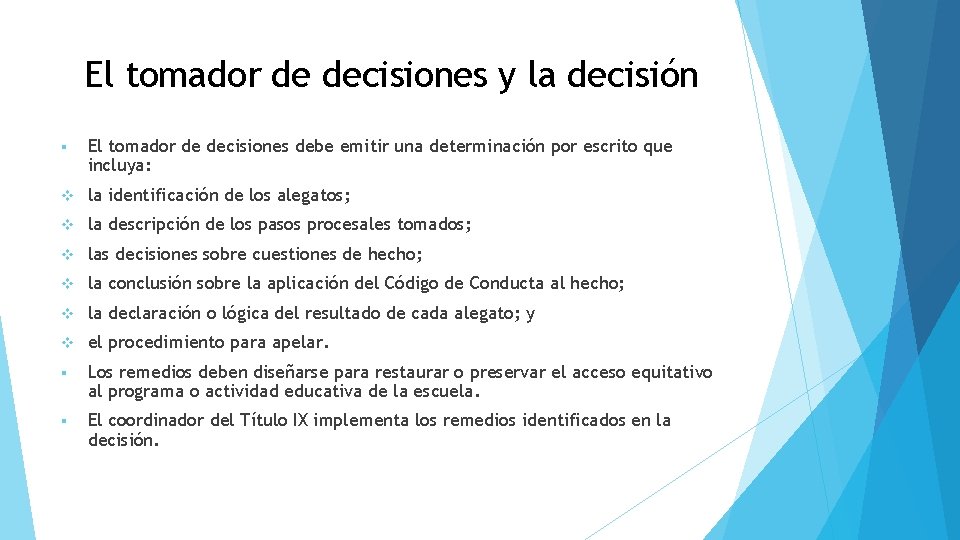 El tomador de decisiones y la decisión

▪ El tomador de decisiones debe emitir una determinación por escrito que incluya:

❖ la identificación de los alegatos;

❖ la descripción de los pasos procesales tomados;

❖ las decisiones sobre cuestiones de hecho;

❖ la conclusión sobre la aplicación del Código de Conducta al hecho;

❖ la declaración o lógica del resultado de cada alegato; y

❖ el procedimiento para apelar.

▪ Los remedios deben diseñarse para restaurar o preservar el acceso equitativo al programa o actividad educativa de la escuela.

▪ El coordinador del Título IX implementa los remedios identificados en la decisión.